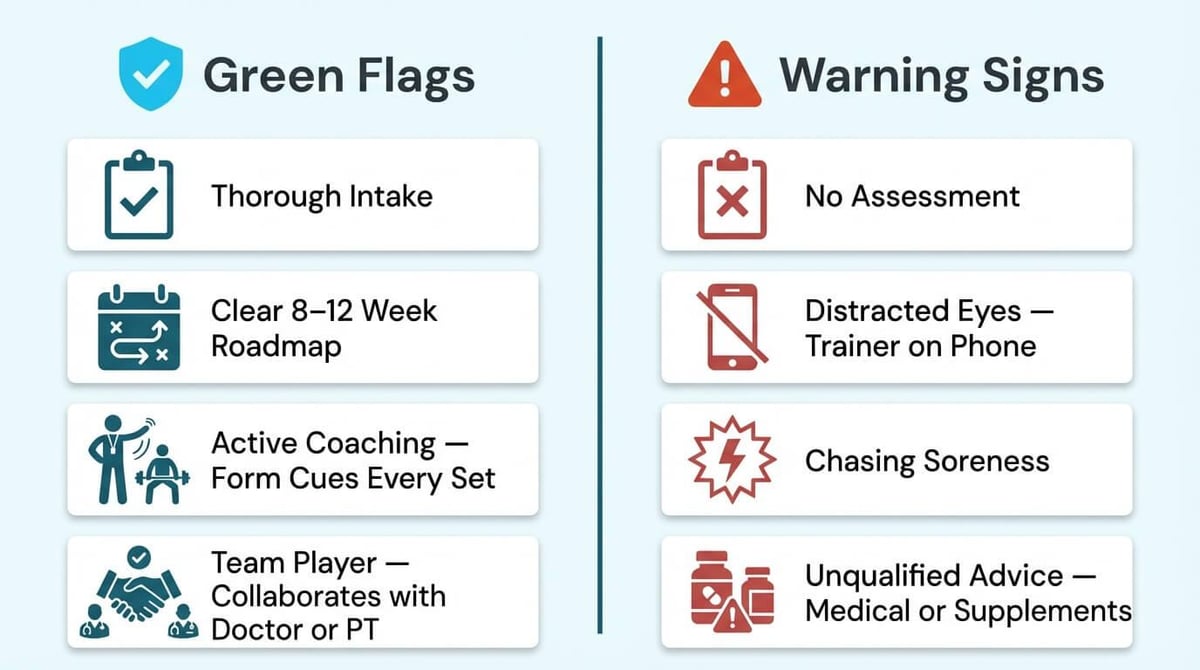 Green Flags

Thorough Intake

Clear 8–12 Week Roadmap

Active Coaching — Form Cues Every Set

Team Player — Collaborates with Doctor or PT

Warning Signs

No Assessment

Distracted Eyes — Trainer on Phone

Chasing Soreness

Unqualified Advice — Medical or Supplements